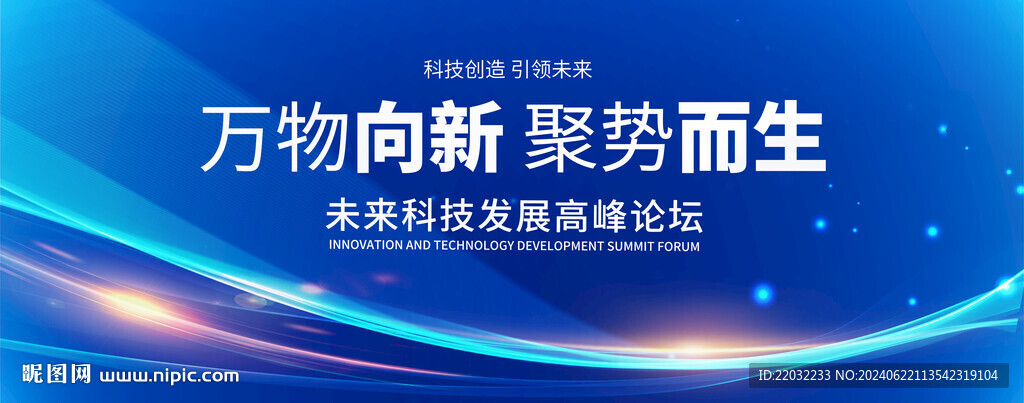 科技创造 引领未来

万物向新 聚势而生

未来科技发展高峰论坛

INNOVATION AND TECHNOLOGY DEVELOPMENT SUMMIT FORUM

昵图网 www.nipic.com

ID:22032233 NO:20240622113542319104